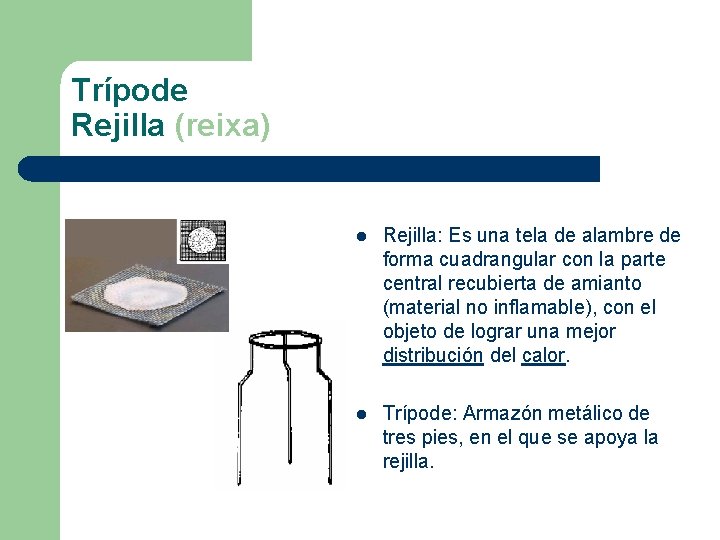 Trípode
Rejilla (reixa)

• Rejilla: Es una tela de alambre de forma cuadrangular con la parte central recubierta de amianto (material no inflamable), con el objeto de lograr una mejor distribución del calor.

• Trípode: Armazón metálico de tres pies, en el que se apoya la rejilla.